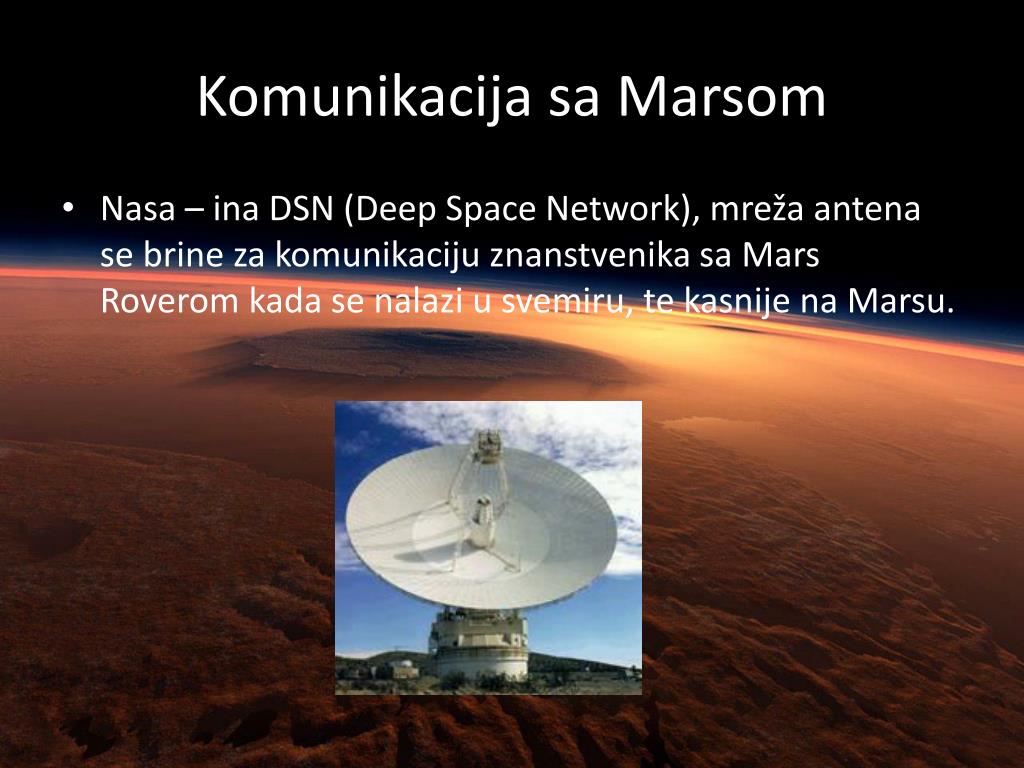 Komunikacija sa Marsom

• Nasa – ina DSN (Deep Space Network), mreža antena se brine za komunikaciju znanstvenika sa Mars Roverom kada se nalazi u svemiru, te kasnije na Marsu.